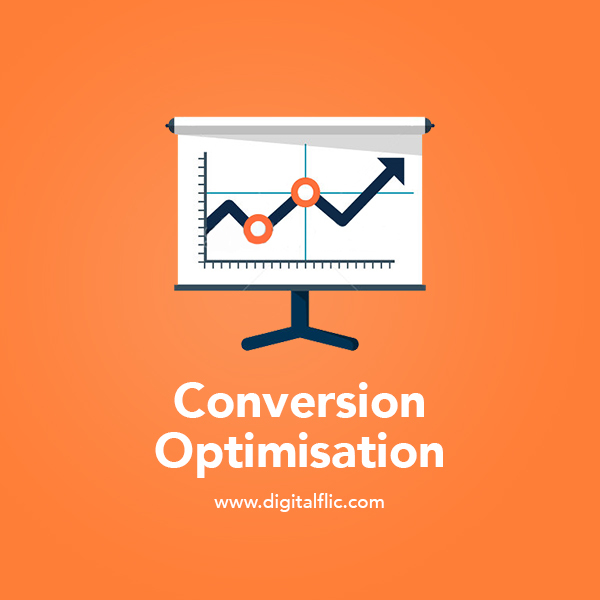 Conversion Optimisation

www.digitalflic.com